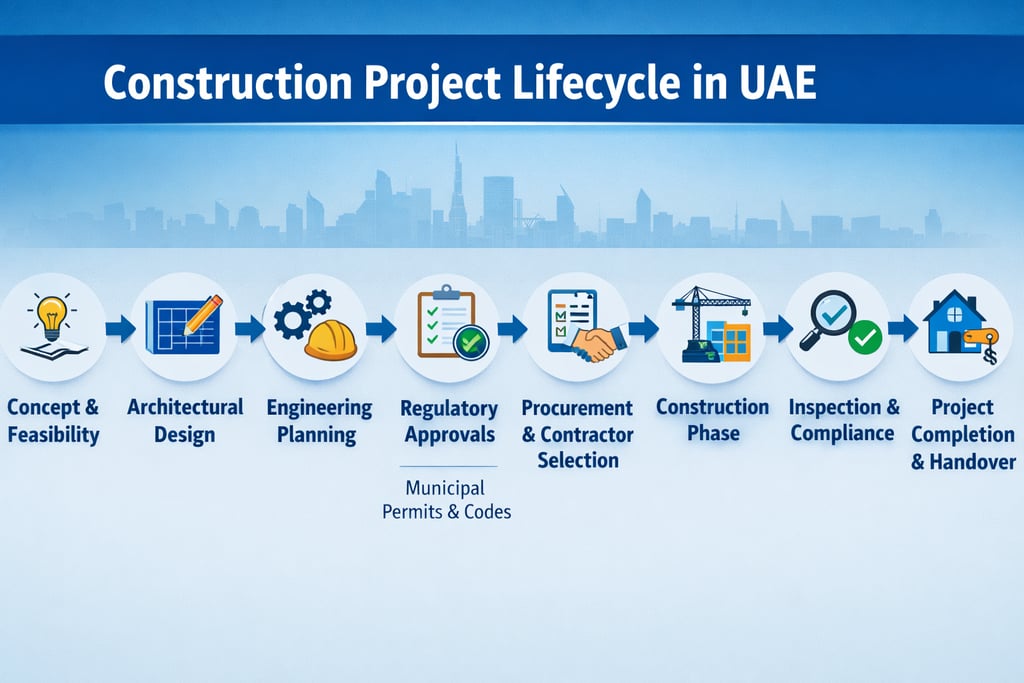 Construction Project Lifecycle in UAE

Concept & Feasibility

Architectural Design

Engineering Planning

Regulatory Approvals

Municipal Permits & Codes

Procurement & Contractor Selection

Construction Phase

Inspection & Compliance

Project Completion & Handover